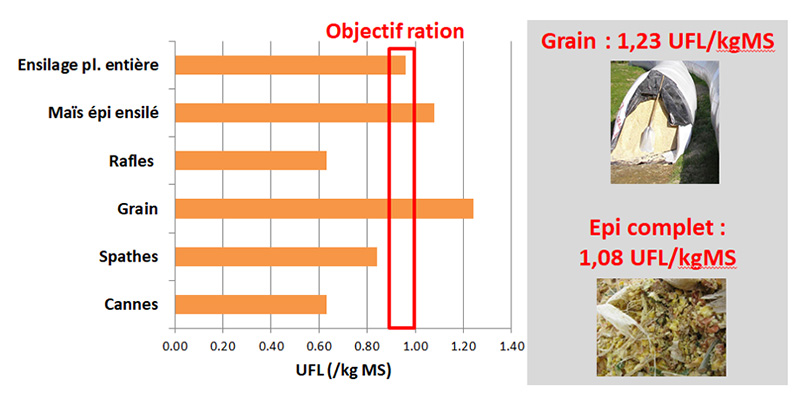 Objectif ration

Ensilage pl. entière
Maïs épi ensilé
Rafles
Grain
Spathes
Cannes

0.00 0.20 0.40 0.60 0.80 1.00 1.20 1.40

UFL (/kg MS)

Grain : 1,23 UFL/kgMS

Epi complet : 1,08 UFL/kgMS